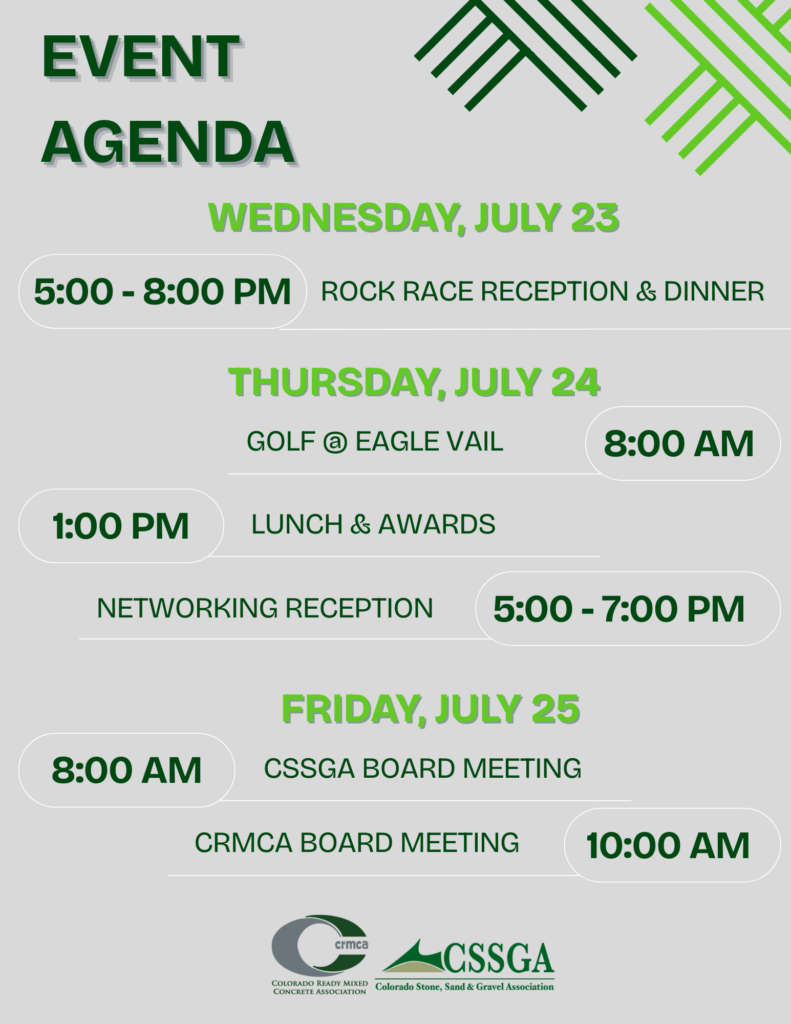 EVENT AGENDA

WEDNESDAY, JULY 23

5:00 - 8:00 PM ROCK RACE RECEPTION & DINNER

THURSDAY, JULY 24

GOLF @ EAGLE VAIL 8:00 AM

1:00 PM LUNCH & AWARDS

NETWORKING RECEPTION 5:00 - 7:00 PM

FRIDAY, JULY 25

8:00 AM CSSGA BOARD MEETING

CRMCA BOARD MEETING 10:00 AM

crmca
COLORADO READY MIXED CONCRETE ASSOCIATION

CSSGA
Colorado Stone, Sand & Gravel Association